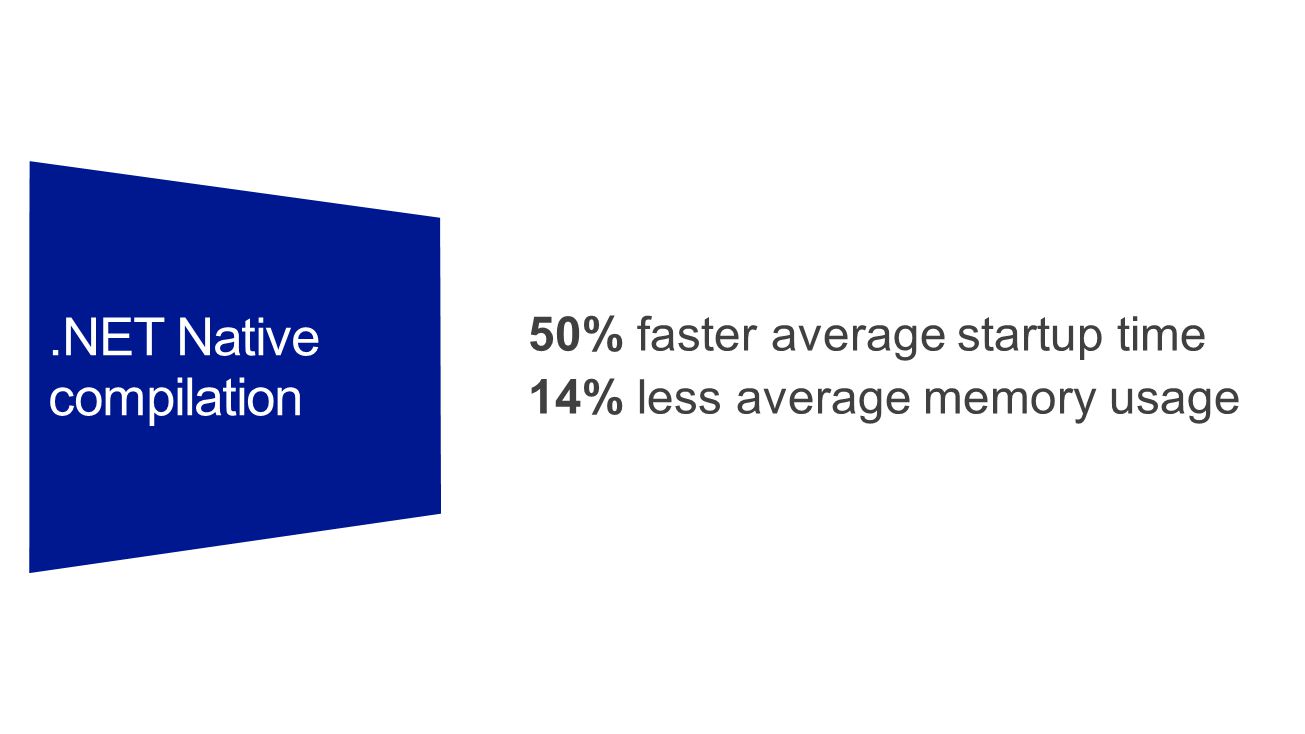 .NET Native compilation

50% faster average startup time
14% less average memory usage